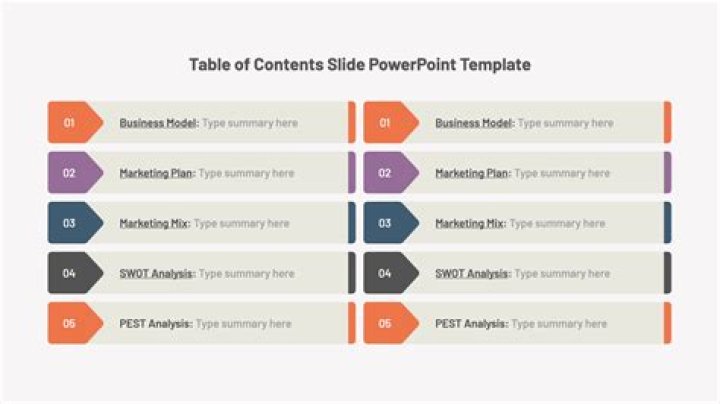 Table of Contents Slide PowerPoint Template

01 Business Model: Type summary here

02 Marketing Plan: Type summary here

03 Marketing Mix: Type summary here

04 SWOT Analysis: Type summary here

05 PEST Analysis: Type summary here

01 Business Model: Type summary here

02 Marketing Plan: Type summary here

03 Marketing Mix: Type summary here

04 SWOT Analysis: Type summary here

05 PEST Analysis: Type summary here